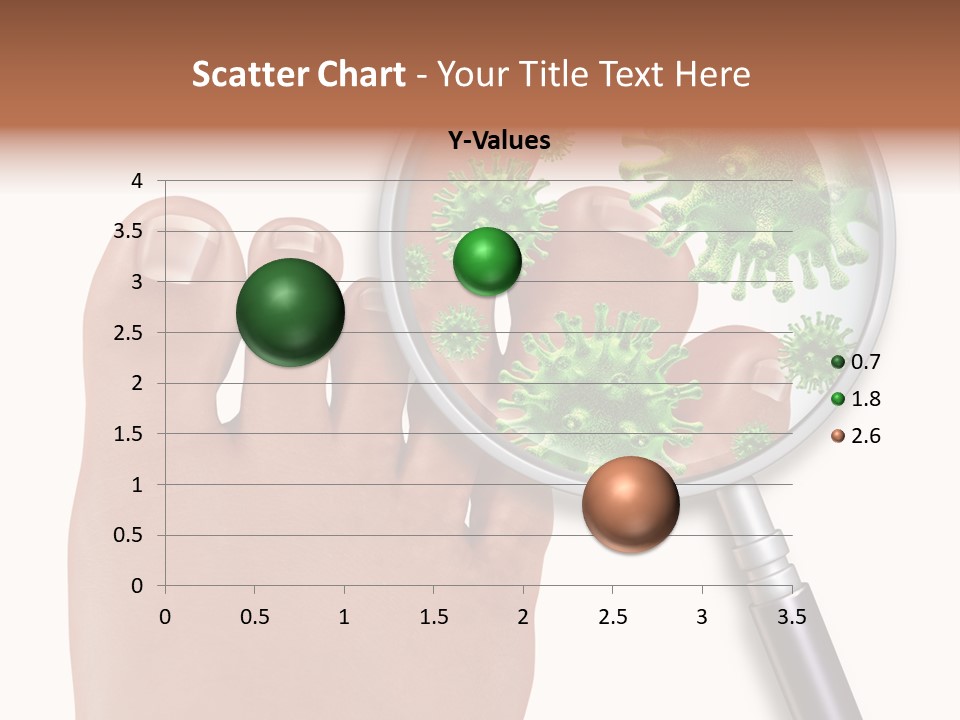 Scatter Chart - Your Title Text Here

Y-Values

4
3.5
3
2.5
2
1.5
1
0.5
0

0 0.5 1 1.5 2 2.5 3 3.5

0.7
1.8
2.6